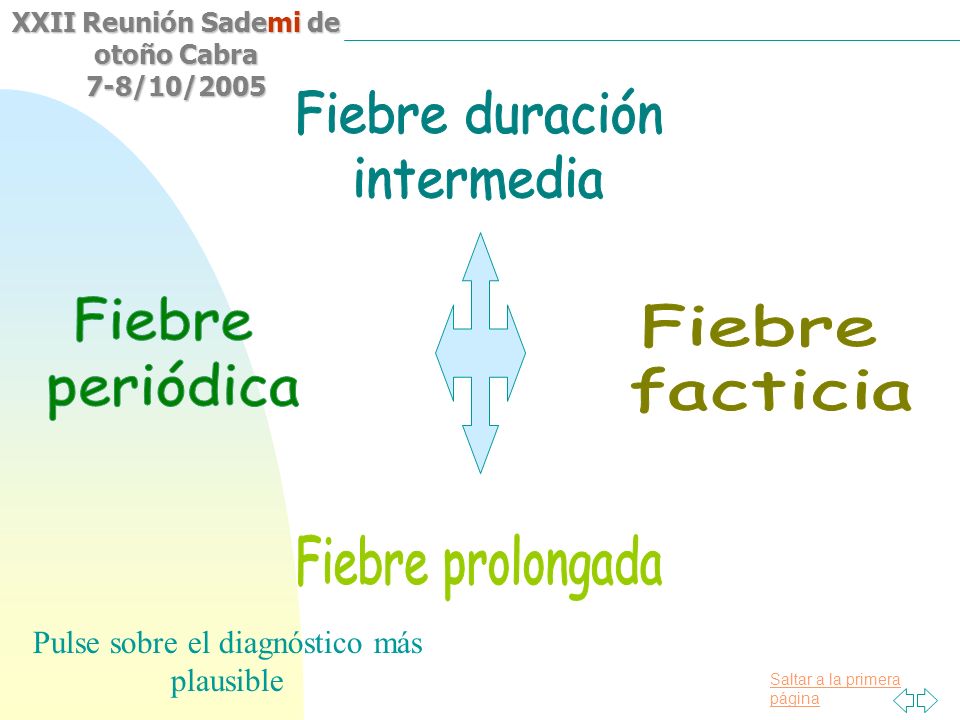 XXII Reunión Sademi de otoño Cabra 7-8/10/2005

Fiebre duración intermedia

Fiebre periódica

Fiebre facticia

Fiebre prolongada

Pulse sobre el diagnóstico más plausible

Saltar a la primera página